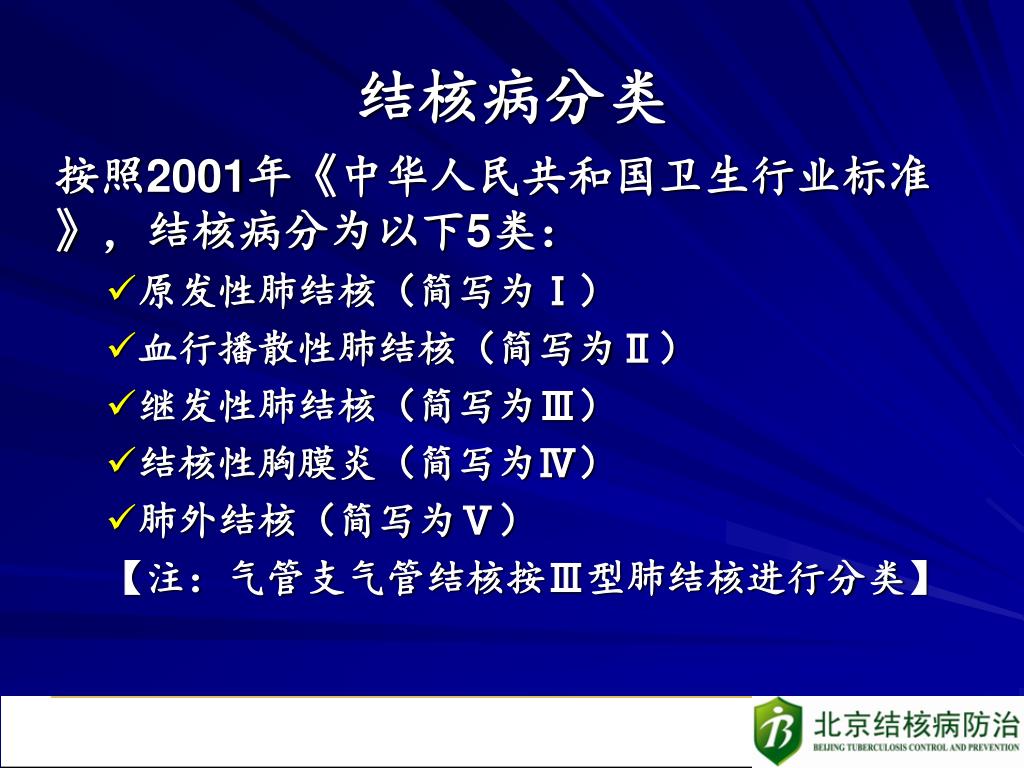 结核病分类

按照2001年《中华人民共和国卫生行业标准》，结核病分为以下5类：

✓原发性肺结核（简写为Ⅰ）

✓血行播散性肺结核（简写为Ⅱ）

✓继发性肺结核（简写为Ⅲ）

✓结核性胸膜炎（简写为Ⅳ）

✓肺外结核（简写为Ⅴ）

【注：气管支气管结核按Ⅲ型肺结核进行分类】

北京结核病防治
BEIJING TUBERCULOSIS CONTROL AND PREVENTION